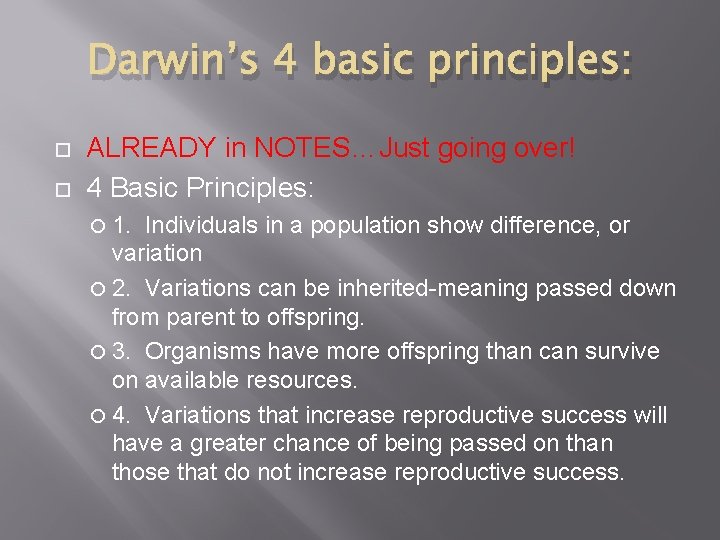 Darwin's 4 basic principles:

ALREADY in NOTES…Just going over!

4 Basic Principles:

1. Individuals in a population show difference, or variation

2. Variations can be inherited-meaning passed down from parent to offspring.

3. Organisms have more offspring than can survive on available resources.

4. Variations that increase reproductive success will have a greater chance of being passed on than those that do not increase reproductive success.